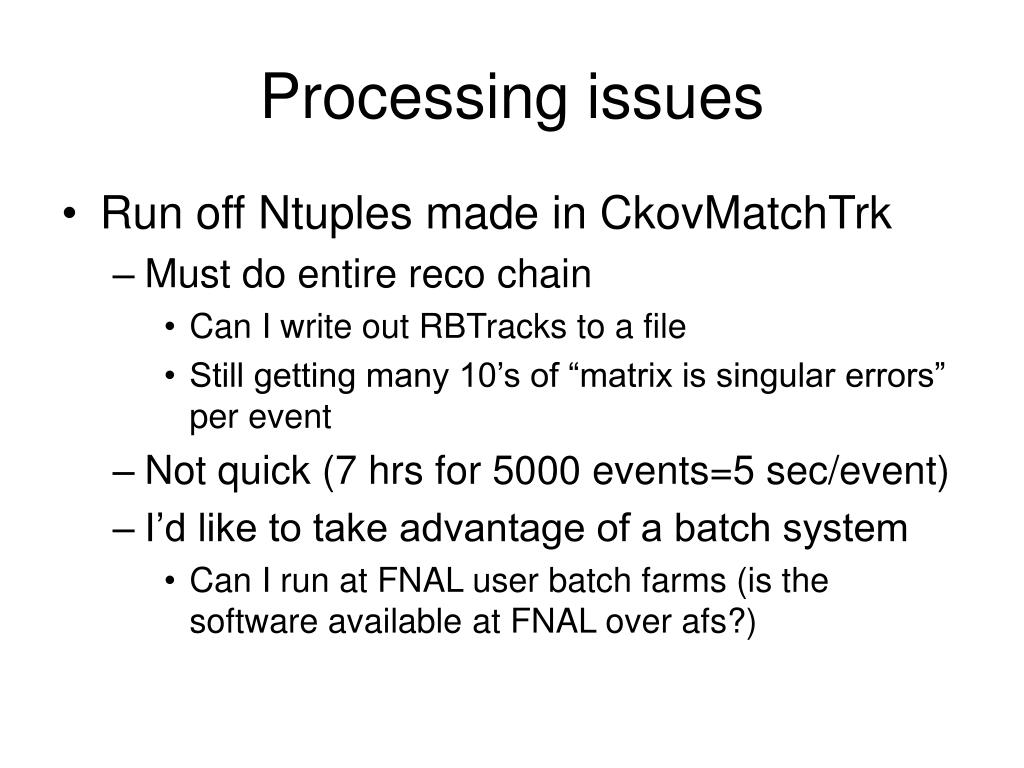 Processing issues

• Run off Ntuples made in CkovMatchTrk
– Must do entire reco chain
• Can I write out RBTracks to a file
• Still getting many 10’s of “matrix is singular errors” per event
– Not quick (7 hrs for 5000 events=5 sec/event)
– I’d like to take advantage of a batch system
• Can I run at FNAL user batch farms (is the software available at FNAL over afs?)